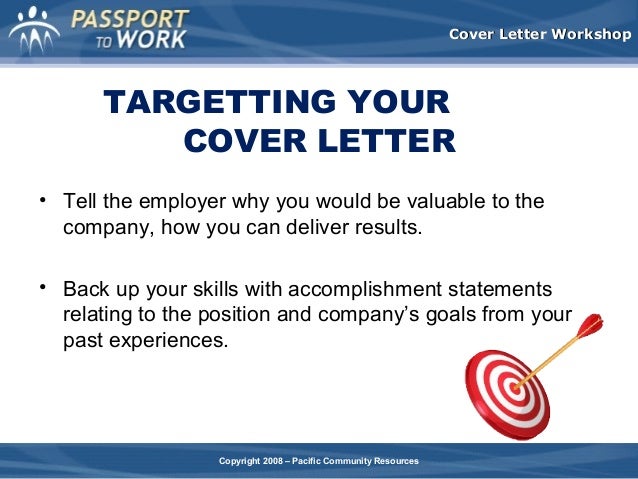 PASSPORT TO WORK

Cover Letter Workshop

TARGETTING YOUR COVER LETTER

• Tell the employer why you would be valuable to the company, how you can deliver results.

• Back up your skills with accomplishment statements relating to the position and company's goals from your past experiences.

Copyright 2008 – Pacific Community Resources